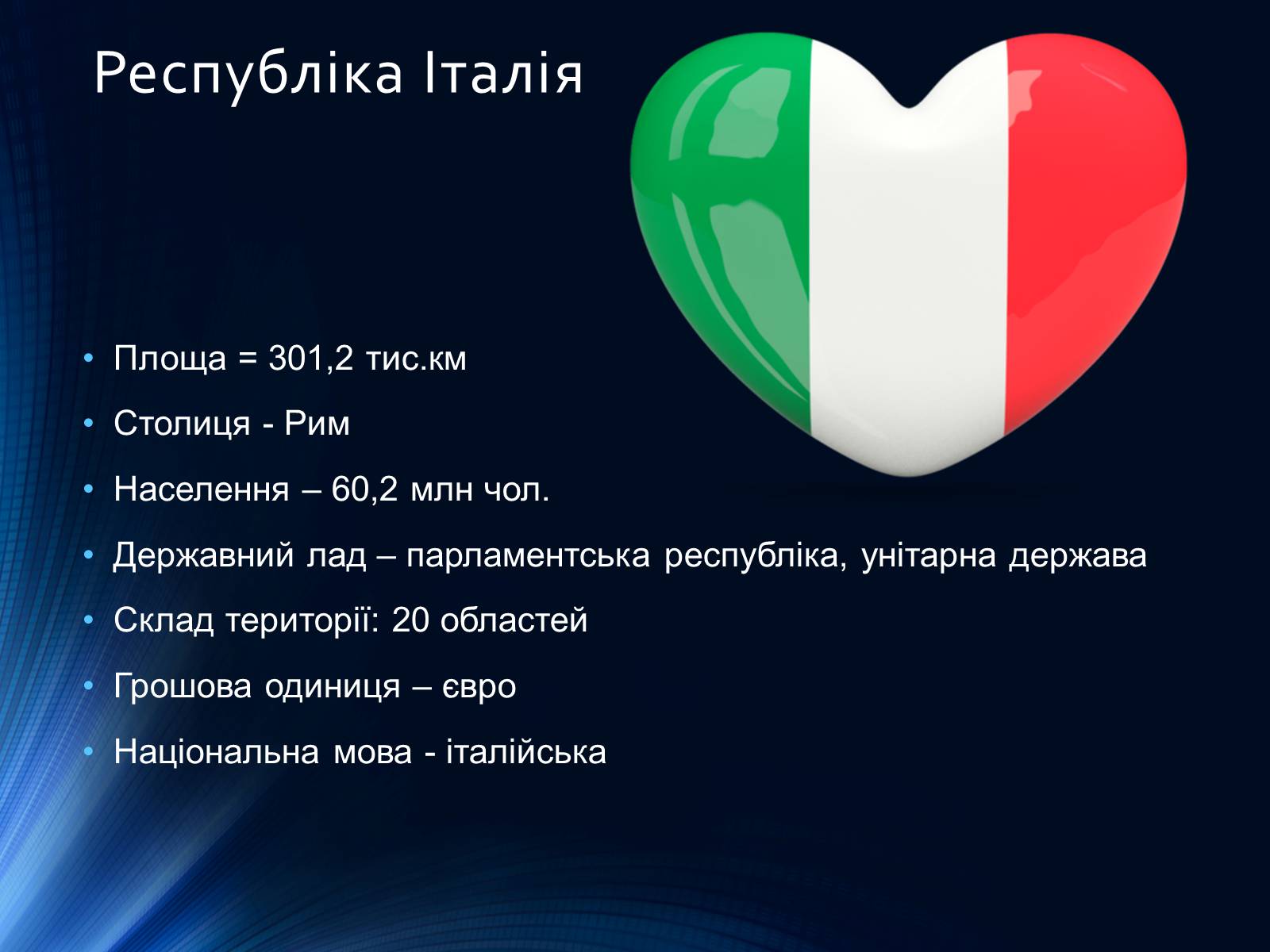 Республіка Італія

• Площа = 301,2 тис.км
• Столиця - Рим
• Населення – 60,2 млн чол.
• Державний лад – парламентська республіка, унітарна держава
• Склад території: 20 областей
• Грошова одиниця – євро
• Національна мова - італійська